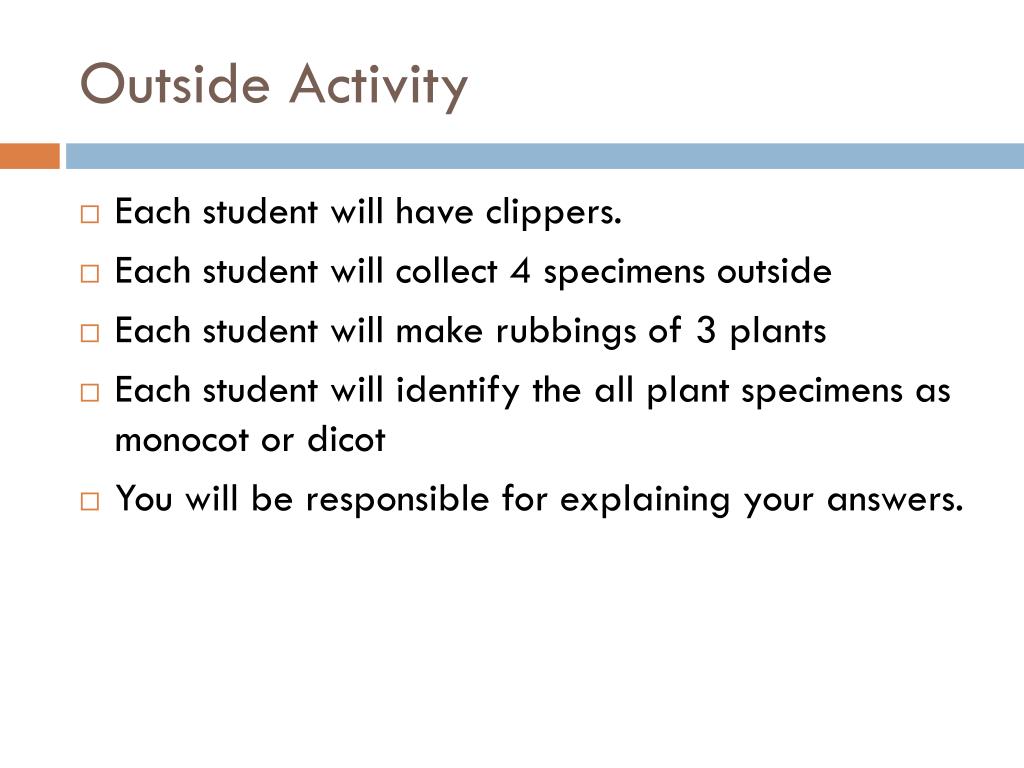 Outside Activity

□ Each student will have clippers.
□ Each student will collect 4 specimens outside
□ Each student will make rubbings of 3 plants
□ Each student will identify the all plant specimens as monocot or dicot
□ You will be responsible for explaining your answers.